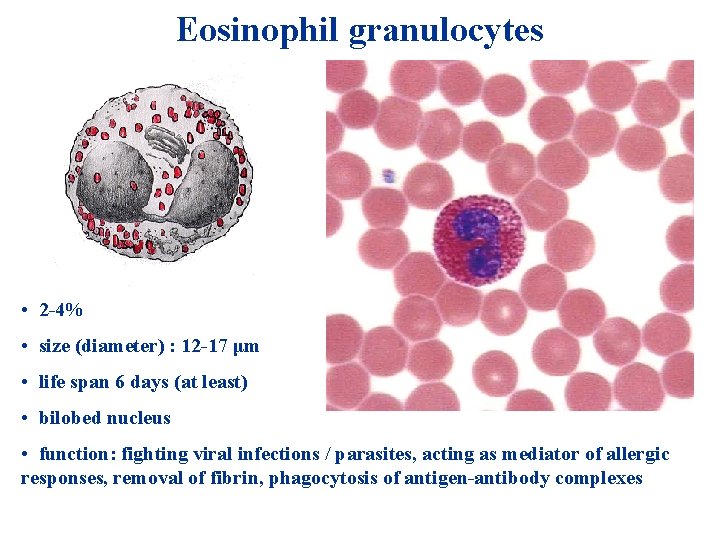 Eosinophil granulocytes

• 2-4%

• size (diameter) : 12-17 μm

• life span 6 days (at least)

• bilobed nucleus

• function: fighting viral infections / parasites, acting as mediator of allergic responses, removal of fibrin, phagocytosis of antigen-antibody complexes